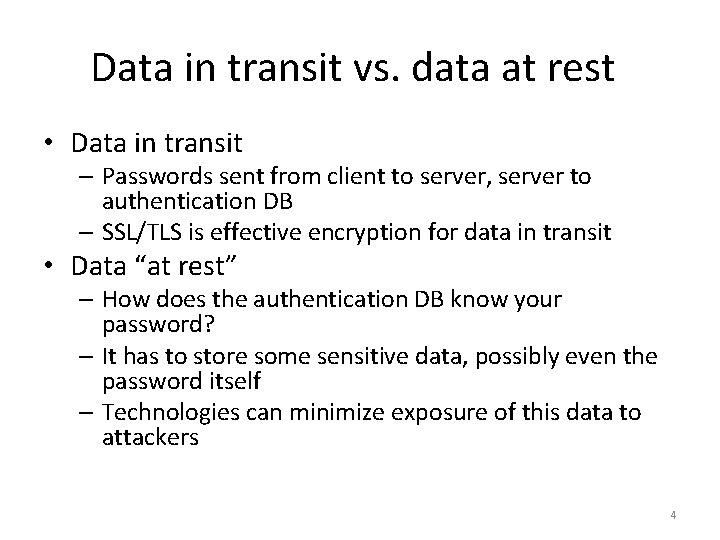 Data in transit vs. data at rest

• Data in transit
  – Passwords sent from client to server, server to authentication DB
  – SSL/TLS is effective encryption for data in transit
• Data “at rest”
  – How does the authentication DB know your password?
  – It has to store some sensitive data, possibly even the password itself
  – Technologies can minimize exposure of this data to attackers

4